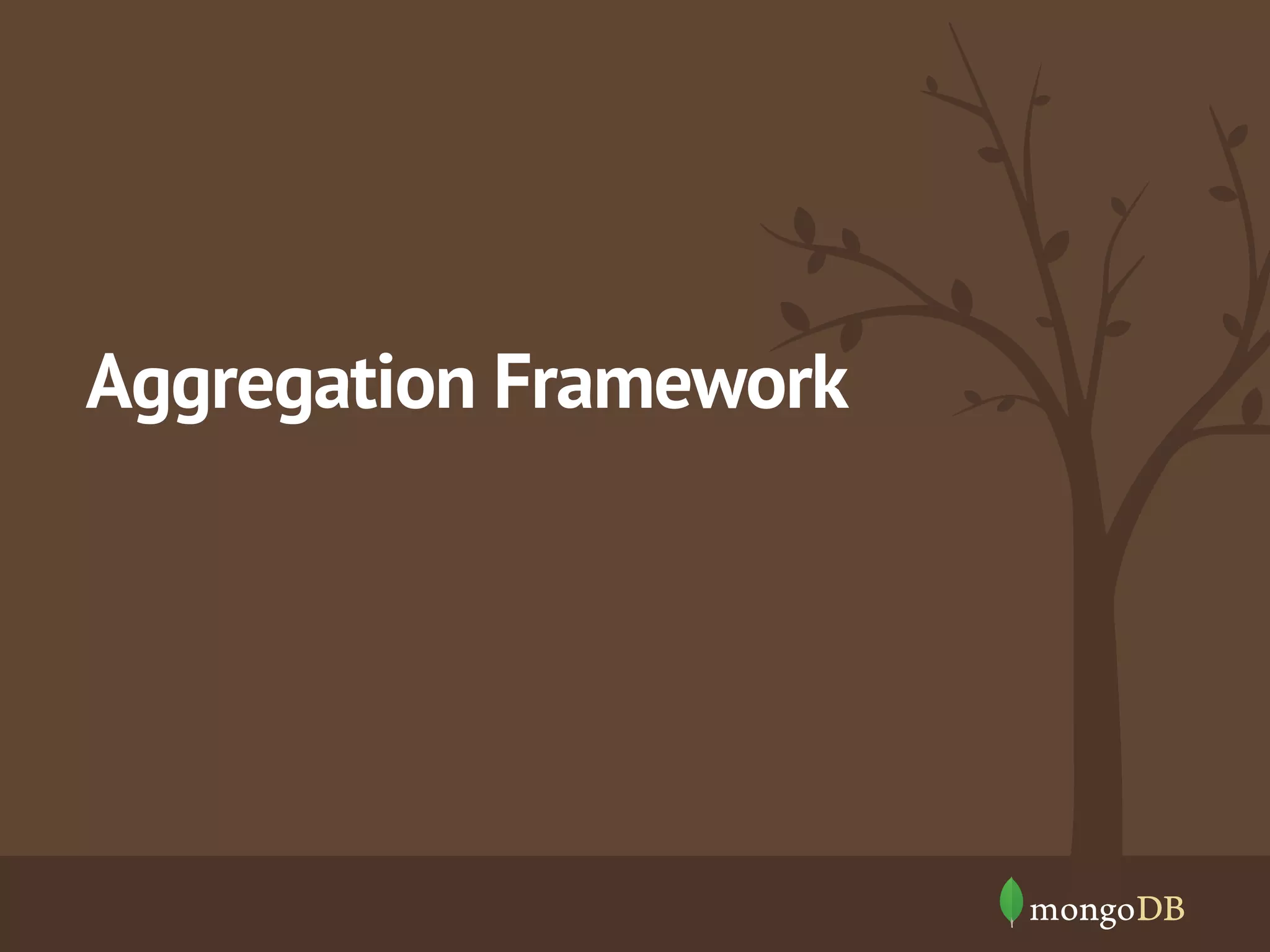 Aggregation Framework

mongoDB